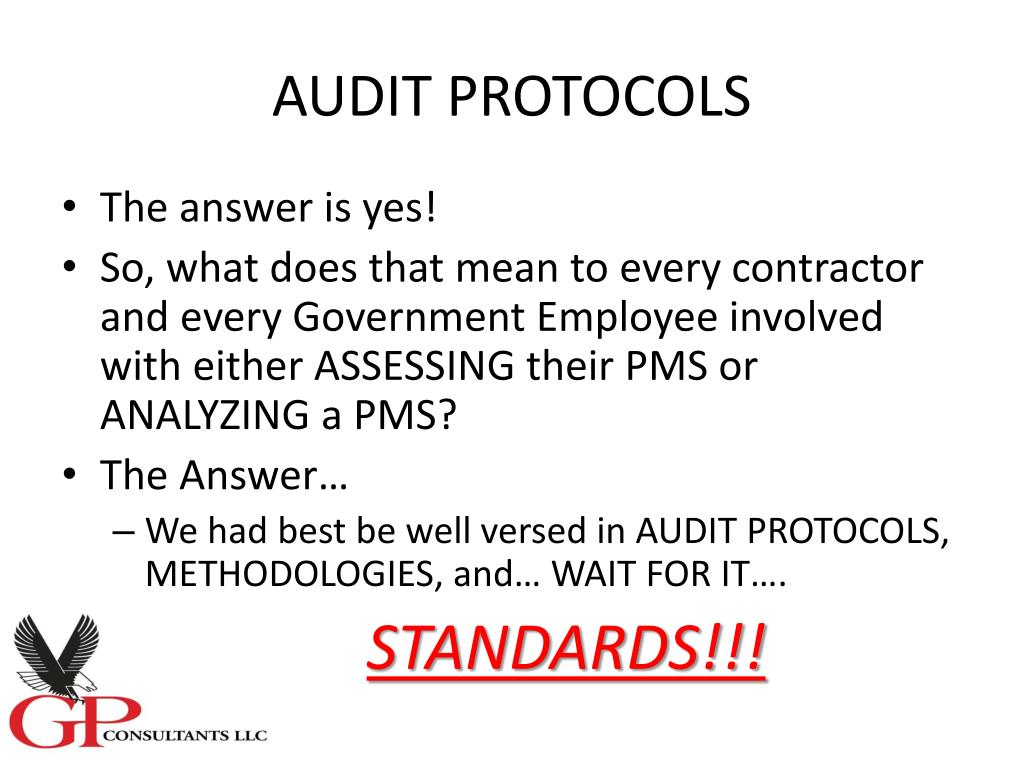 AUDIT PROTOCOLS

• The answer is yes!
• So, what does that mean to every contractor and every Government Employee involved with either ASSESSING their PMS or ANALYZING a PMS?
• The Answer…
– We had best be well versed in AUDIT PROTOCOLS, METHODOLOGIES, and… WAIT FOR IT….

STANDARDS!!!

GP CONSULTANTS LLC